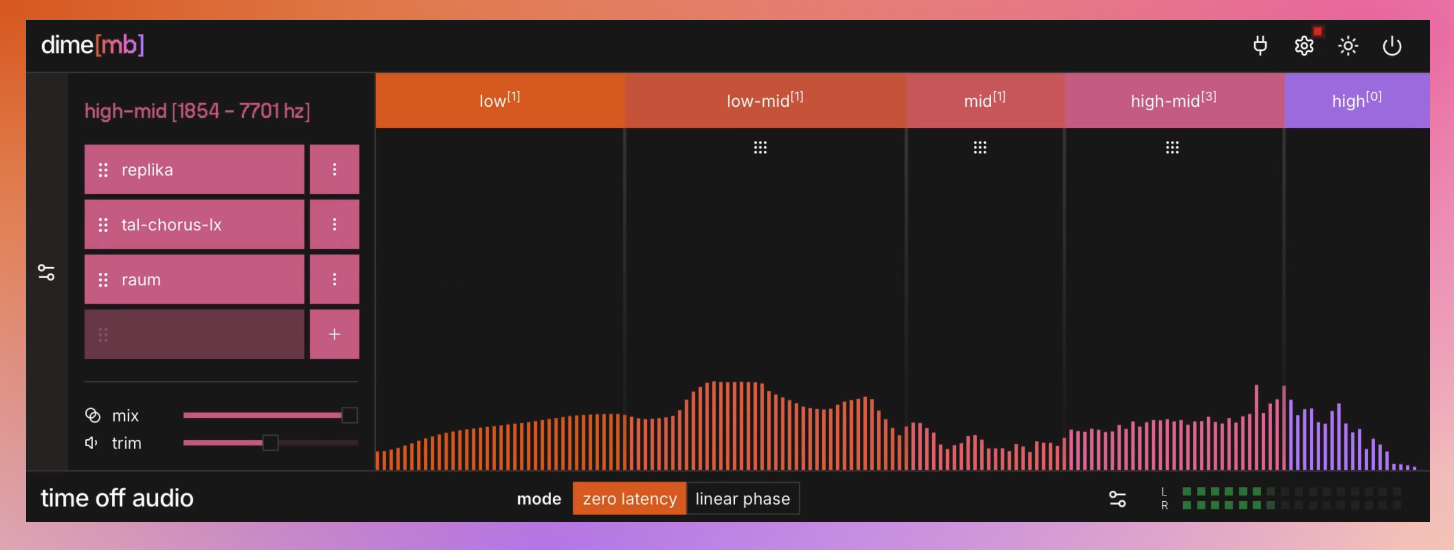 dime[mb]

high-mid [1854 - 7701 hz]

replika
tal-chorus-lx
raum
+

mix
trim

low$^{[1]}$ low-mid$^{[1]}$ mid$^{[1]}$ high-mid$^{[3]}$ high$^{[0]}$

time off audio

mode zero latency linear phase

L
R